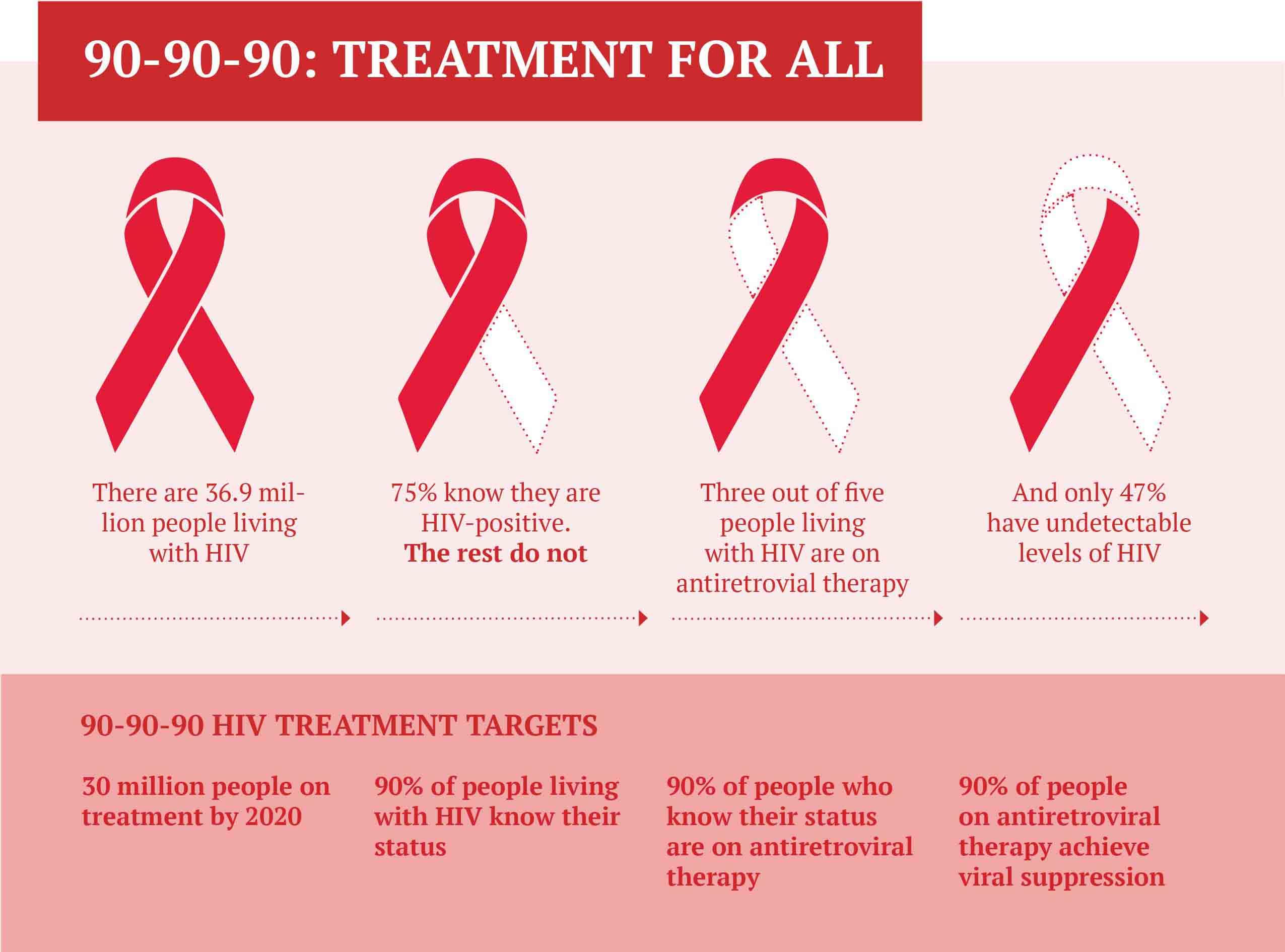 90-90-90: TREATMENT FOR ALL

There are 36.9 million people living with HIV

75% know they are HIV-positive. The rest do not

Three out of five people living with HIV are on antiretrovial therapy

And only 47% have undetectable levels of HIV

90-90-90 HIV TREATMENT TARGETS

30 million people on treatment by 2020

90% of people living with HIV know their status

90% of people who know their status are on antiretroviral therapy

90% of people on antiretroviral therapy achieve viral suppression